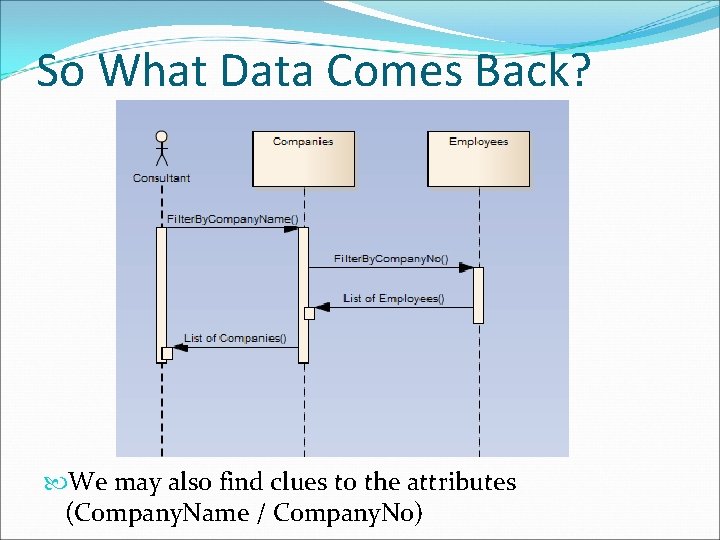 So What Data Comes Back?

Consultant

Companies

Employees

FilterByCompanyName()

FilterByCompanyNo()

List of Employees()

List of Companies()

We may also find clues to the attributes (CompanyName / CompanyNo)